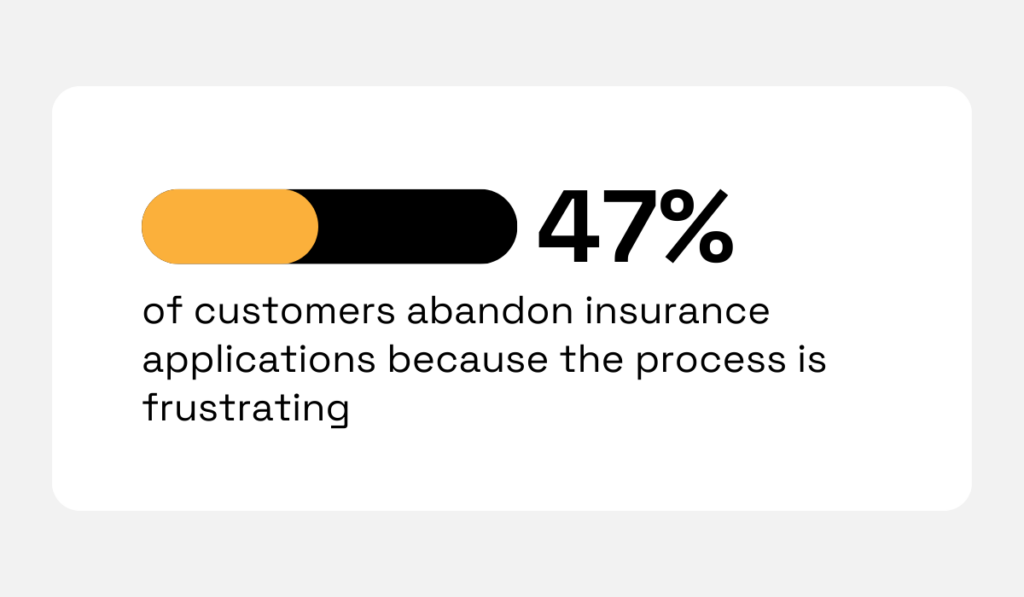 47%

of customers abandon insurance applications because the process is frustrating